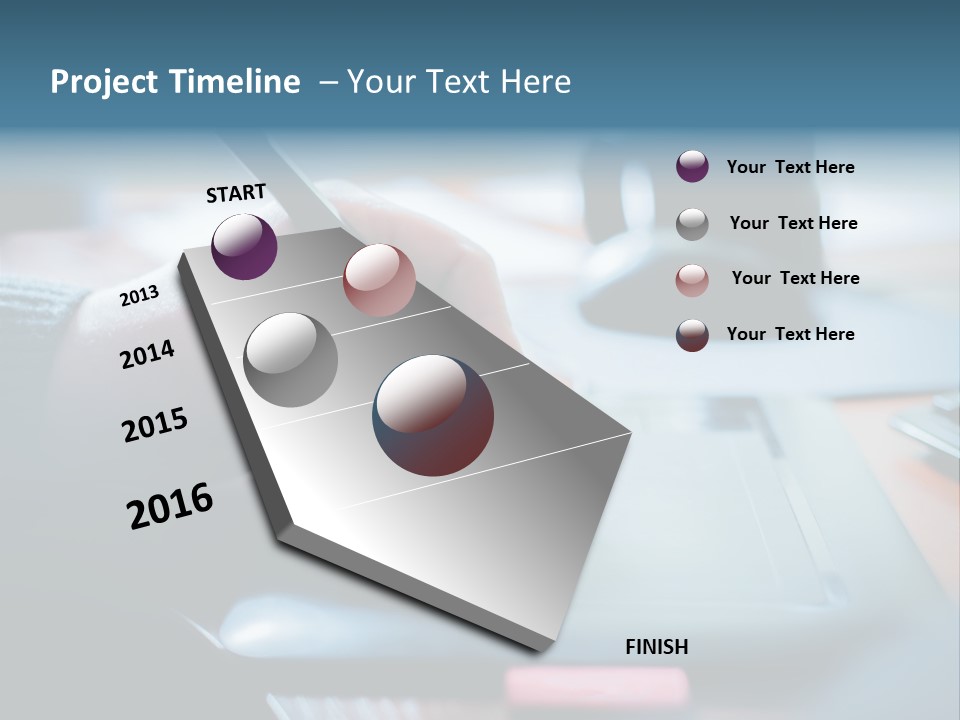 Project Timeline – Your Text Here

START

2013

2014

2015

2016

FINISH

Your Text Here

Your Text Here

Your Text Here

Your Text Here